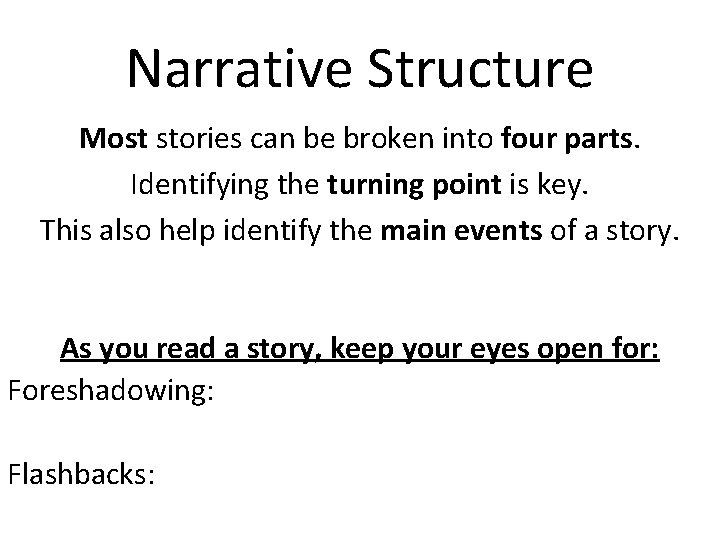 Narrative Structure

Most stories can be broken into four parts.
Identifying the turning point is key.
This also help identify the main events of a story.

As you read a story, keep your eyes open for:

Foreshadowing:

Flashbacks: